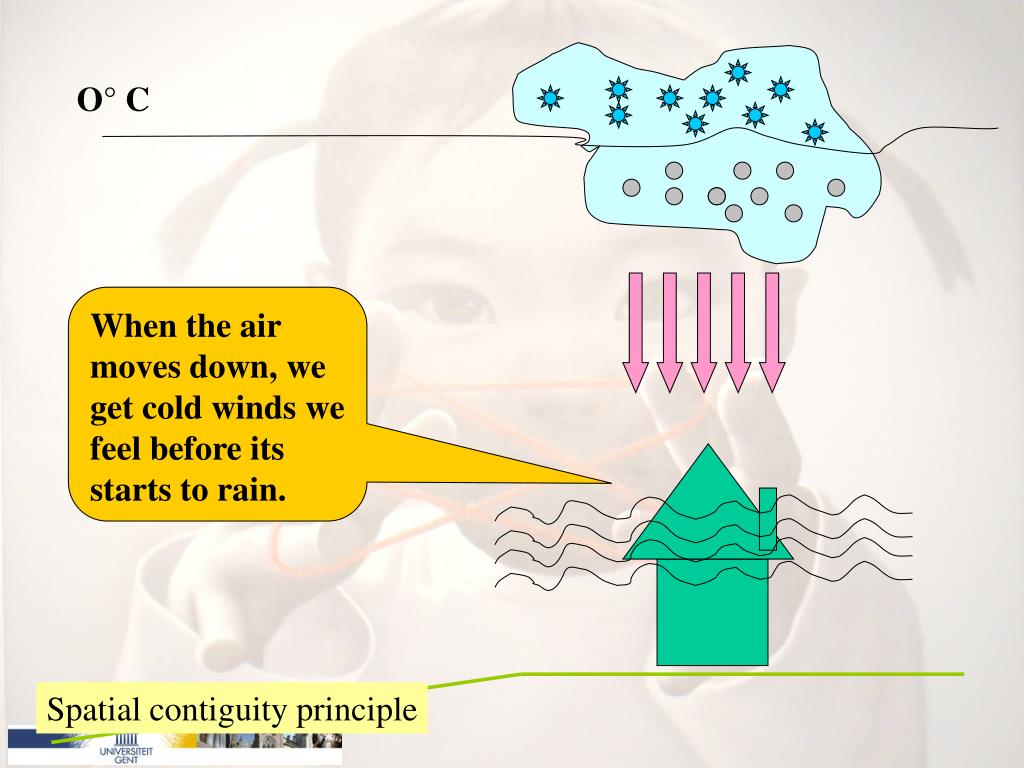 O° C

When the air moves down, we get cold winds we feel before its starts to rain.

Spatial contiguity principle

UNIVERSITEIT GENT